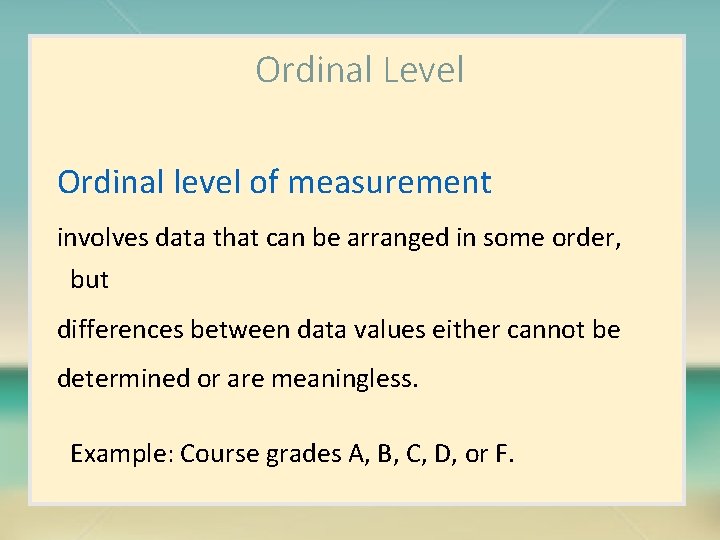 Ordinal Level

Ordinal level of measurement

involves data that can be arranged in some order, but

differences between data values either cannot be

determined or are meaningless.

Example: Course grades A, B, C, D, or F.